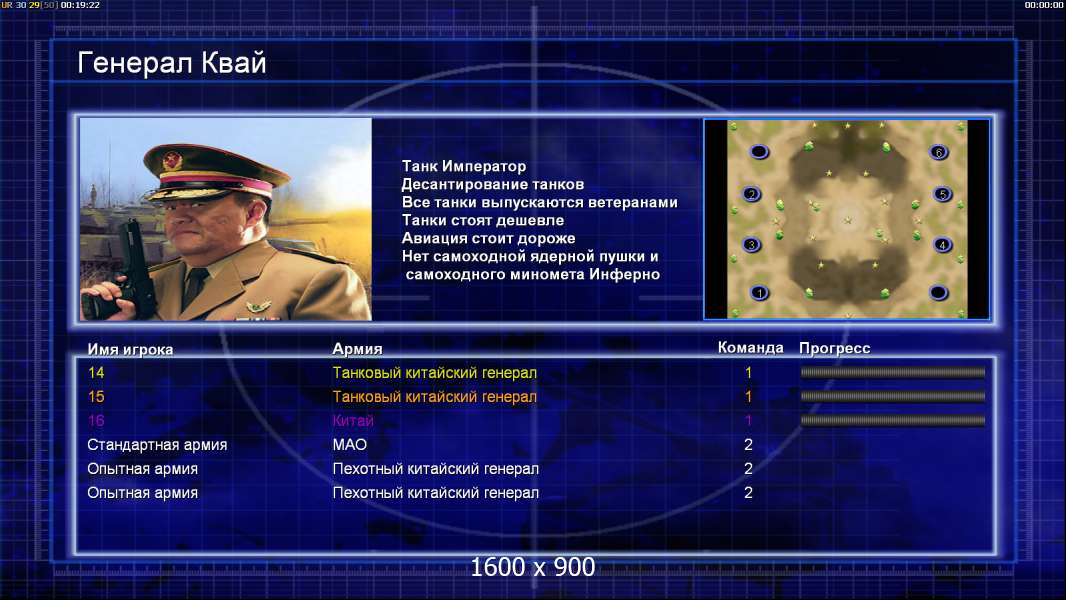 UR 30 29 [50] 00:19:22

00:00:00

Генерал Квай

Танк Император
Десантирование танков
Все танки выпускаются ветеранами
Танки стоят дешевле
Авиация стоит дороже
Нет самоходной ядерной пушки и самоходного миномета Инферно

6
2
5
3
4
1

| Имя игрока | Армия | Команда | Прогресс |
|---|---|---|---|
| 14 | Танковый китайский генерал | 1 | |
| 15 | Танковый китайский генерал | 1 | |
| 16 | Китай | 1 | |
| Стандартная армия | МАО | 2 | |
| Опытная армия | Пехотный китайский генерал | 2 | |
| Опытная армия | Пехотный китайский генерал | 2 | |

1600 x 900